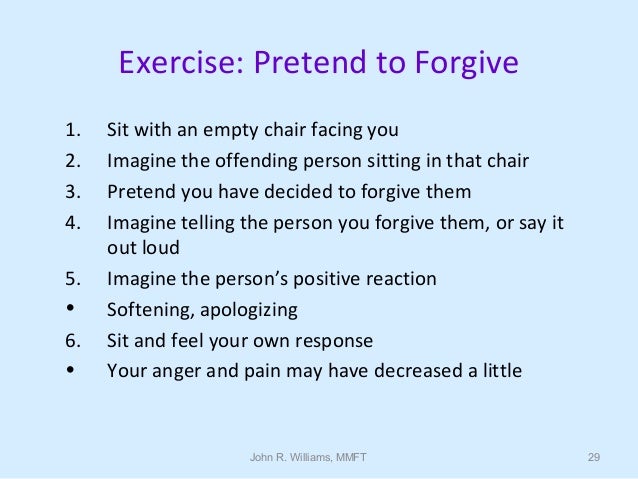 Exercise: Pretend to Forgive

1. Sit with an empty chair facing you
2. Imagine the offending person sitting in that chair
3. Pretend you have decided to forgive them
4. Imagine telling the person you forgive them, or say it out loud
5. Imagine the person's positive reaction
• Softening, apologizing
6. Sit and feel your own response
• Your anger and pain may have decreased a little

John R. Williams, MMFT

29